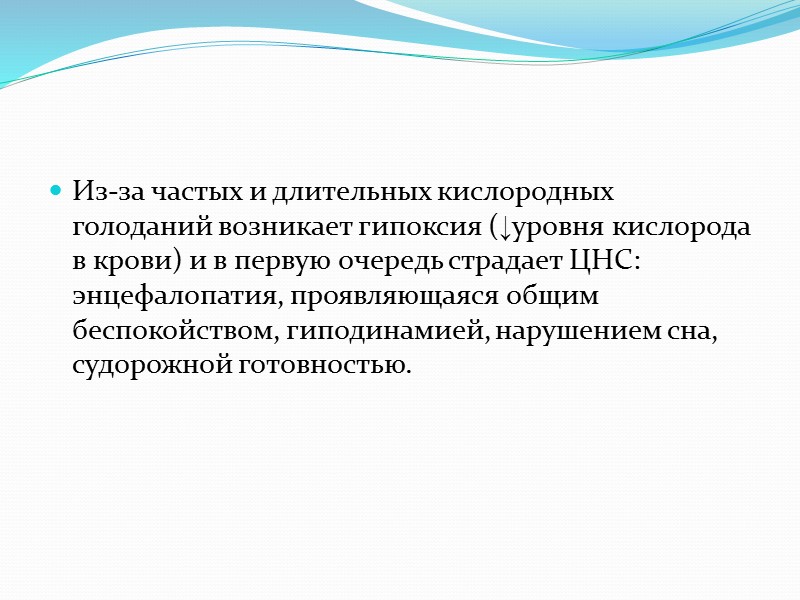 Из-за частых и длительных кислородных голоданий возникает гипоксия (↓уровня кислорода в крови) и в первую очередь страдает ЦНС: энцефалопатия, проявляющаяся общим беспокойством, гиподинамией, нарушением сна, судорожной готовностью.